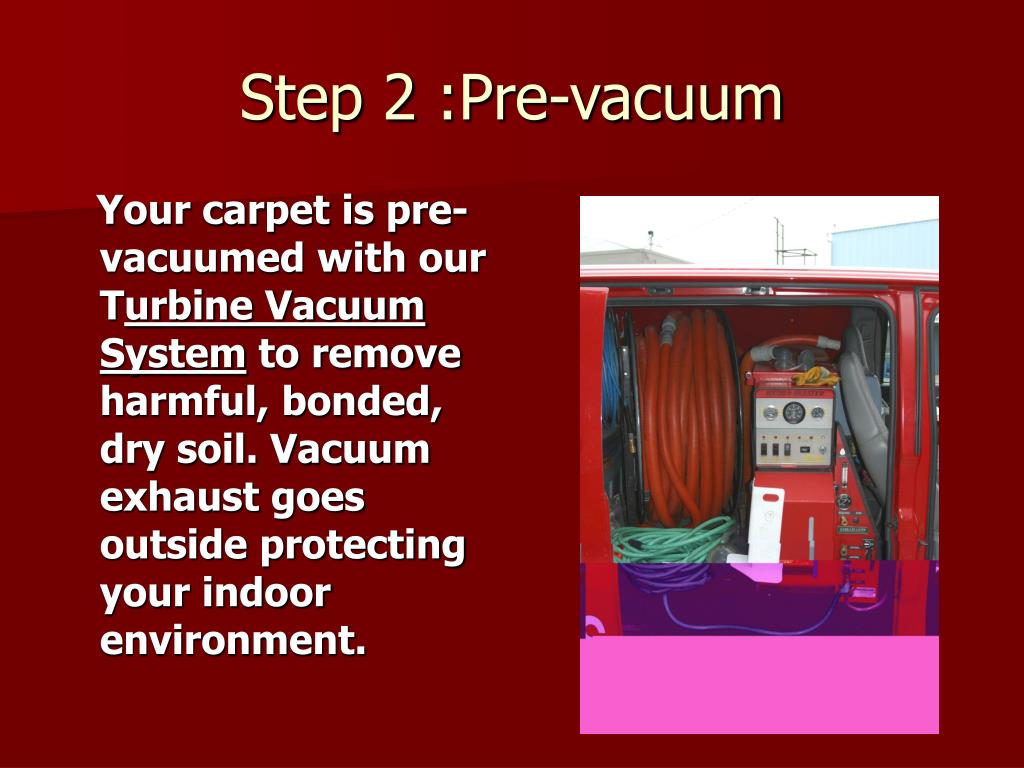 Step 2 :Pre-vacuum

Your carpet is pre-vacuumed with our Turbine Vacuum System to remove harmful, bonded, dry soil. Vacuum exhaust goes outside protecting your indoor environment.